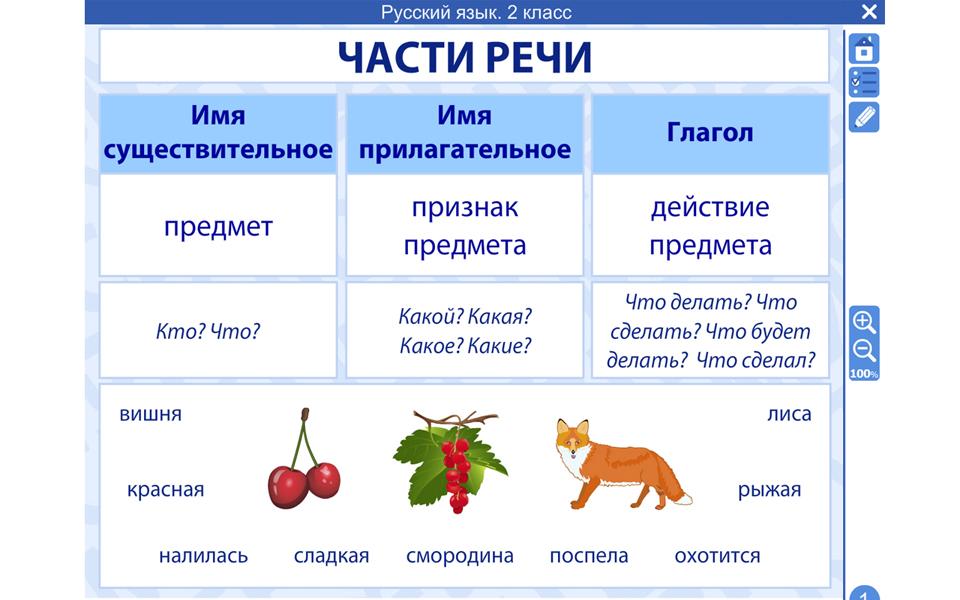 Русский язык. 2 класс

ЧАСТИ РЕЧИ

| Имя существительное | Имя прилагательное | Глагол |
|---|---|---|
| предмет | признак предмета | действие предмета |
| Кто? Что? | Какой? Какая? Какое? Какие? | Что делать? Что сделать? Что будет делать? Что сделал? |

вишня

лиса

красная

рыжая

налилась сладкая смородина поспела охотится

100%

1